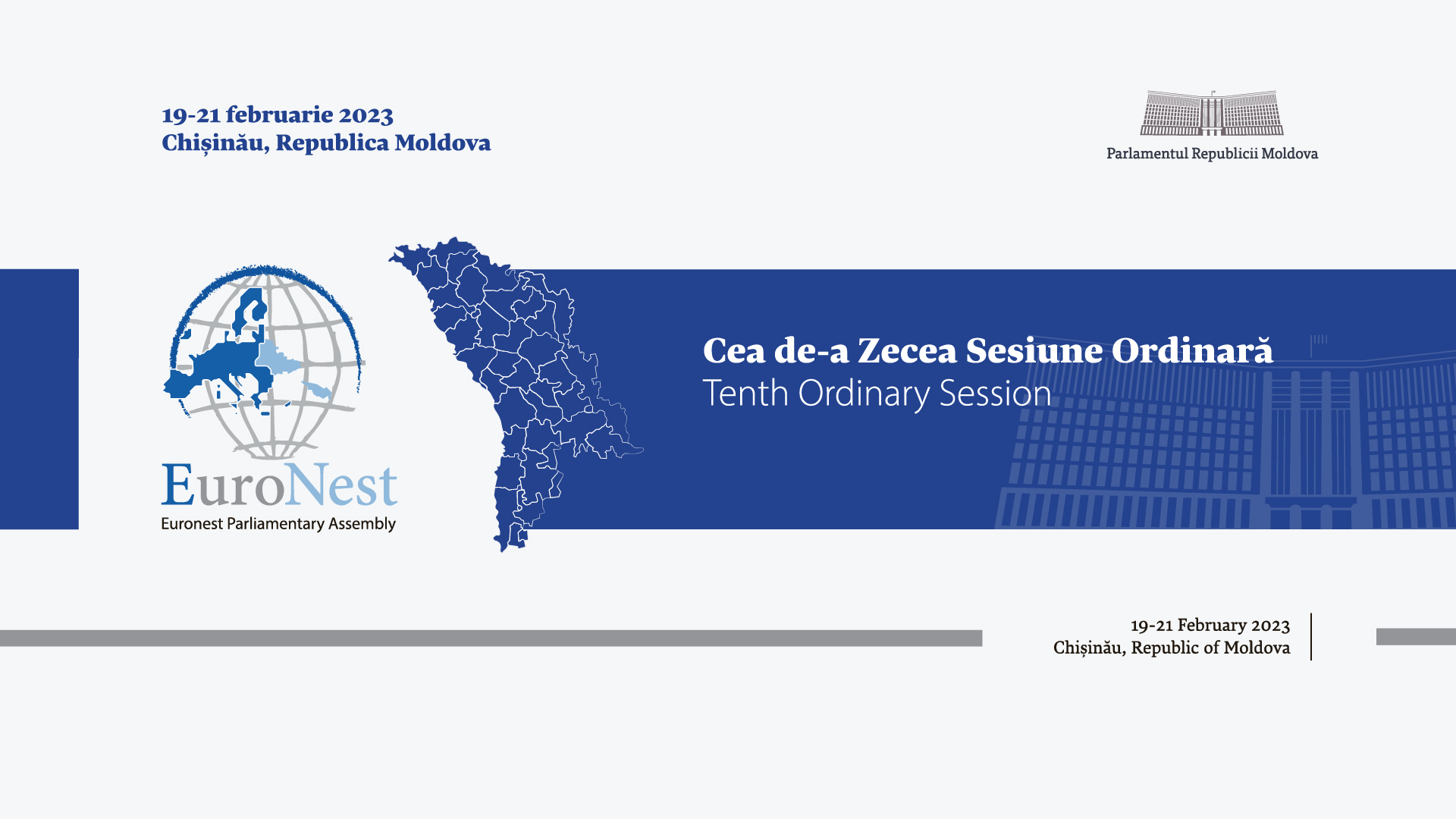 19-21 februarie 2023
Chișinău, Republica Moldova

Parlamentul Republicii Moldova

EuroNest
Euronest Parliamentary Assembly

Cea de-a Zecea Sesiune Ordinară
Tenth Ordinary Session

19-21 February 2023
Chișinău, Republic of Moldova